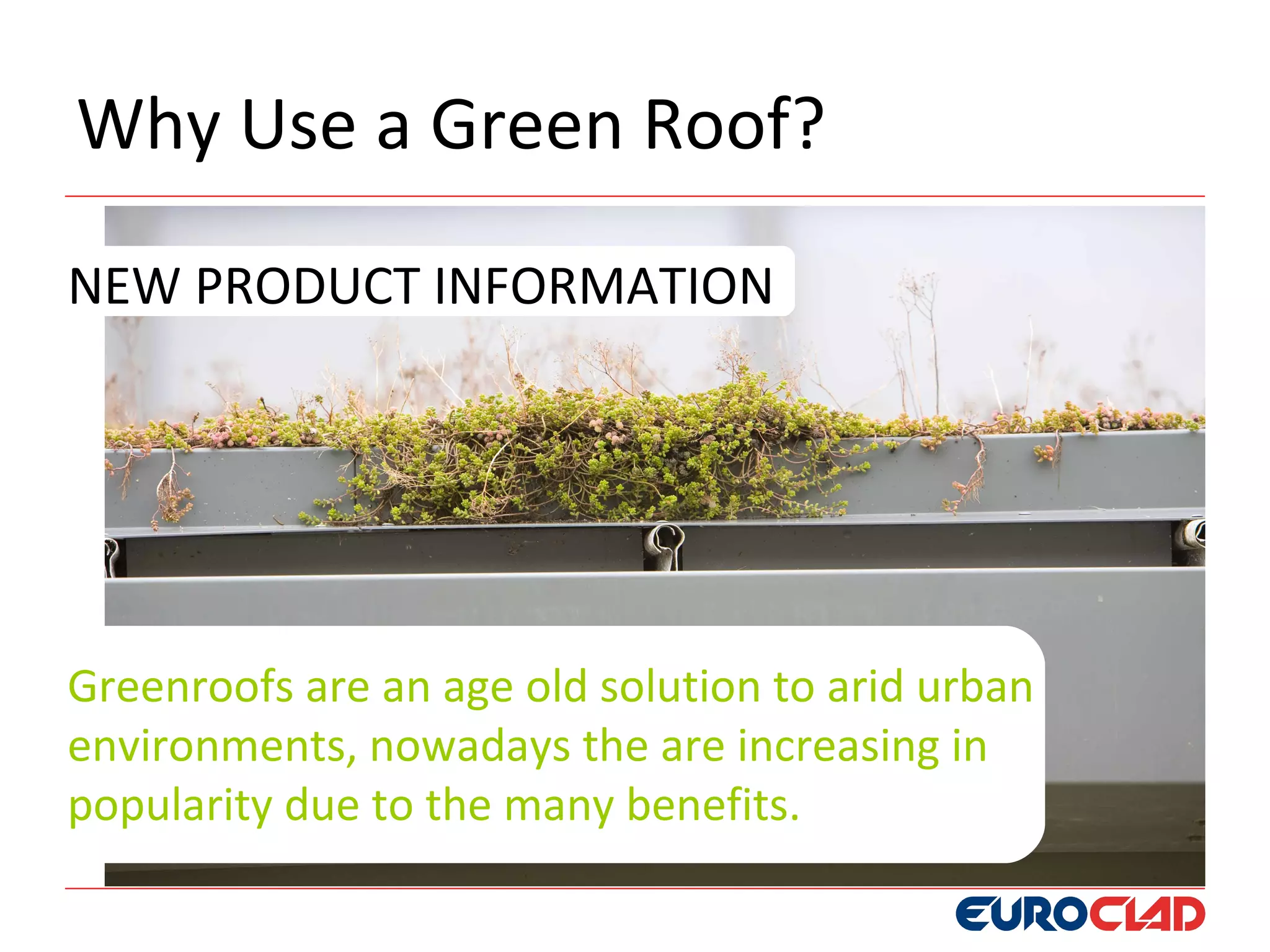 Why Use a Green Roof?

NEW PRODUCT INFORMATION

Greenroofs are an age old solution to arid urban environments, nowadays the are increasing in popularity due to the many benefits.

EUROCLAD